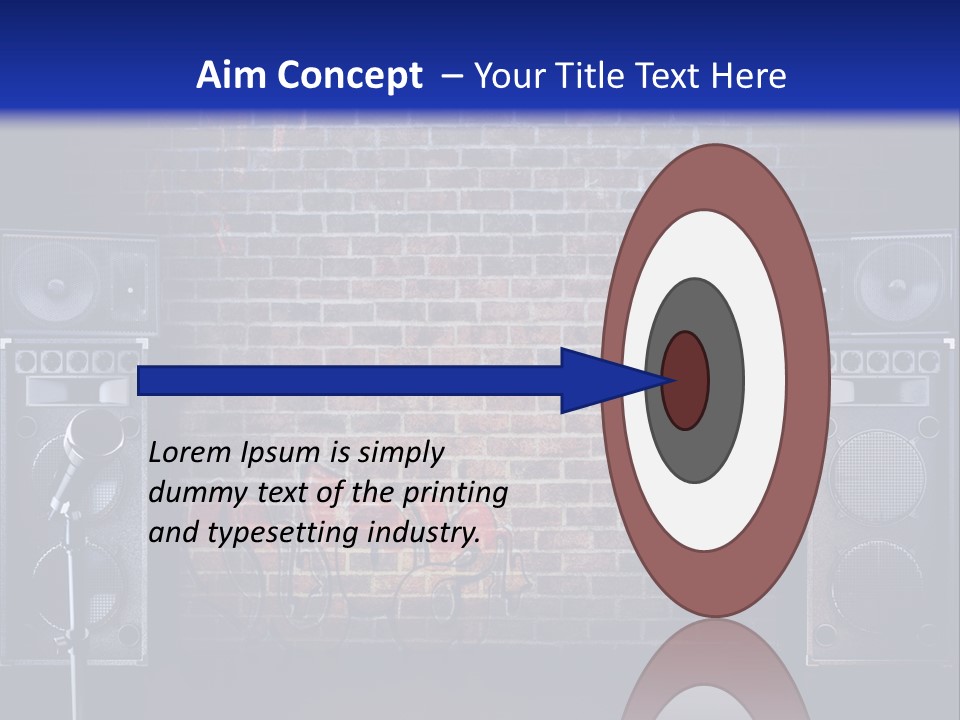 Aim Concept – Your Title Text Here

Lorem Ipsum is simply dummy text of the printing and typesetting industry.